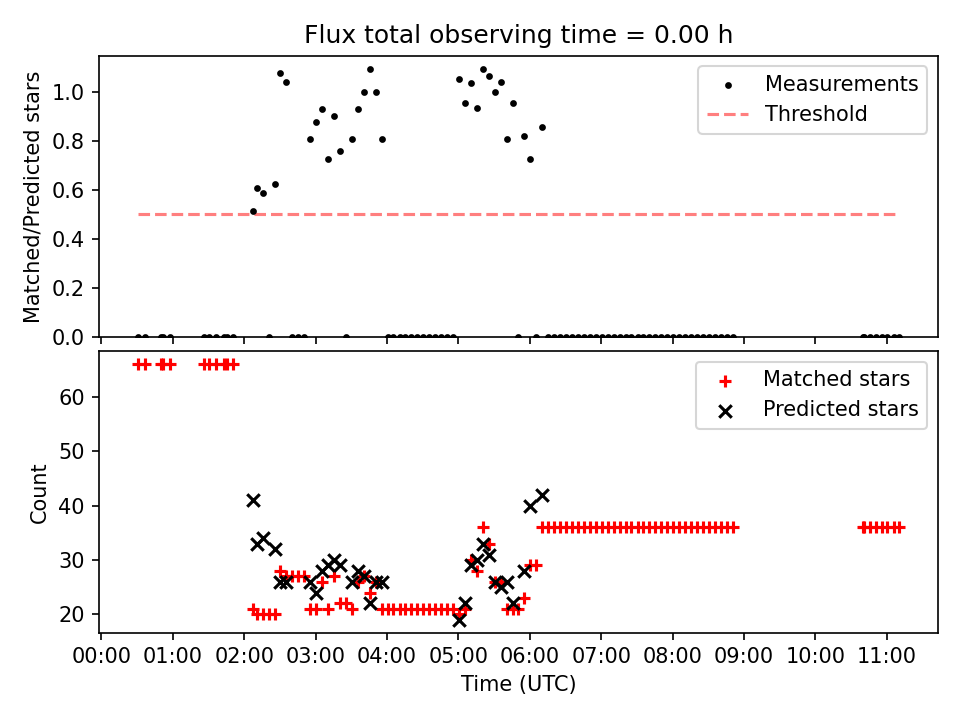 Flux total observing time = 0.00 h

Matched/Predicted stars

1.0
0.8
0.6
0.4
0.2
0.0

Measurements
Threshold

Count

60
50
40
30
20

Matched stars
Predicted stars

00:00 01:00 02:00 03:00 04:00 05:00 06:00 07:00 08:00 09:00 10:00 11:00

Time (UTC)